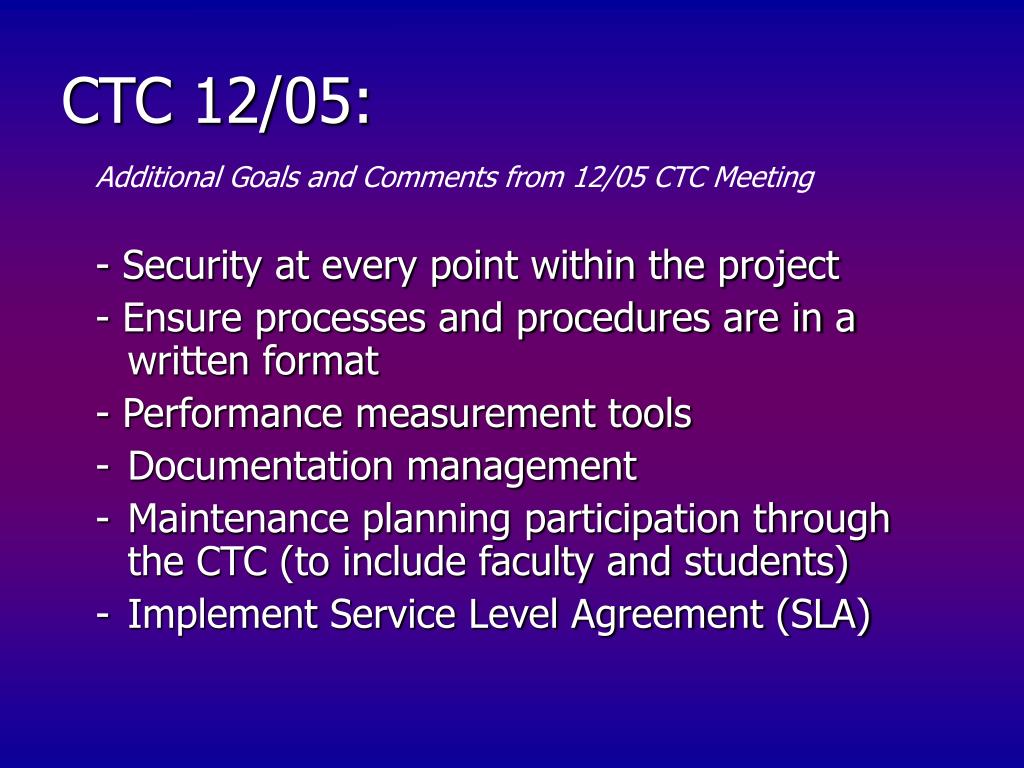 CTC 12/05:

Additional Goals and Comments from 12/05 CTC Meeting

- Security at every point within the project
- Ensure processes and procedures are in a written format
- Performance measurement tools
- Documentation management
- Maintenance planning participation through the CTC (to include faculty and students)
- Implement Service Level Agreement (SLA)